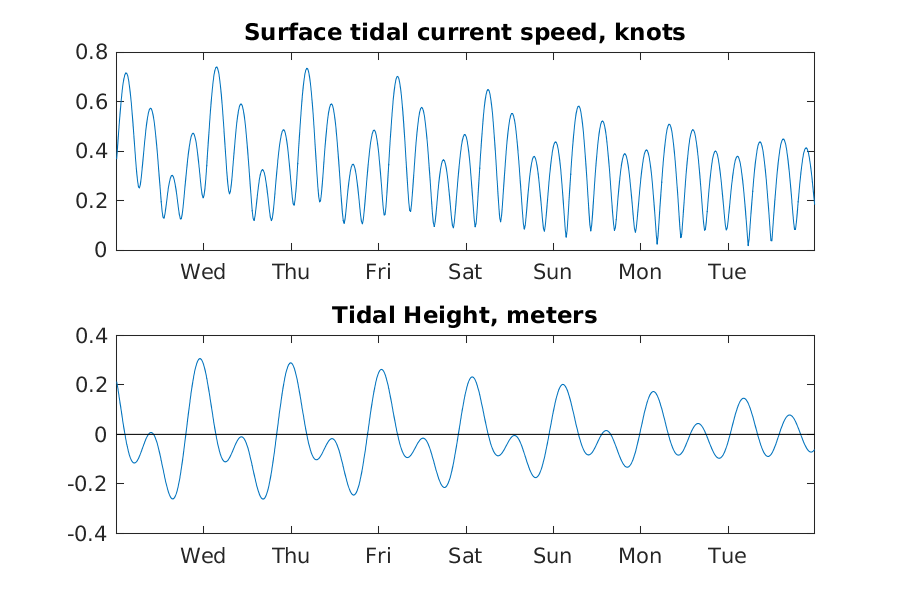 Surface tidal current speed, knots

0.8
0.6
0.4
0.2
0

Wed Thu Fri Sat Sun Mon Tue

Tidal Height, meters

0.4
0.2
0
-0.2
-0.4

Wed Thu Fri Sat Sun Mon Tue